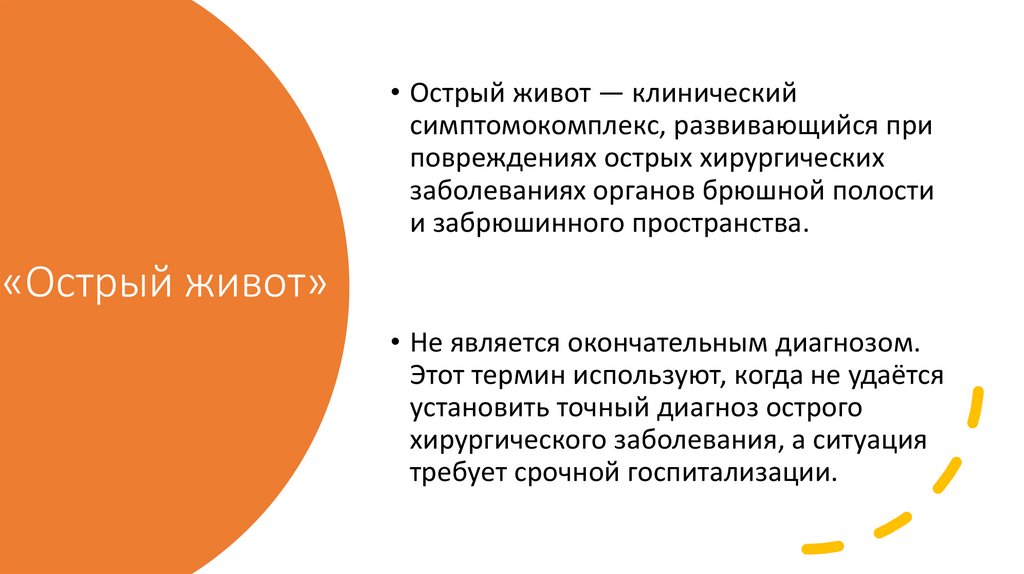 «Острый живот»

• Острый живот — клинический симптомокомплекс, развивающийся при повреждениях острых хирургических заболеваниях органов брюшной полости и забрюшинного пространства.

• Не является окончательным диагнозом. Этот термин используют, когда не удаётся установить точный диагноз острого хирургического заболевания, а ситуация требует срочной госпитализации.